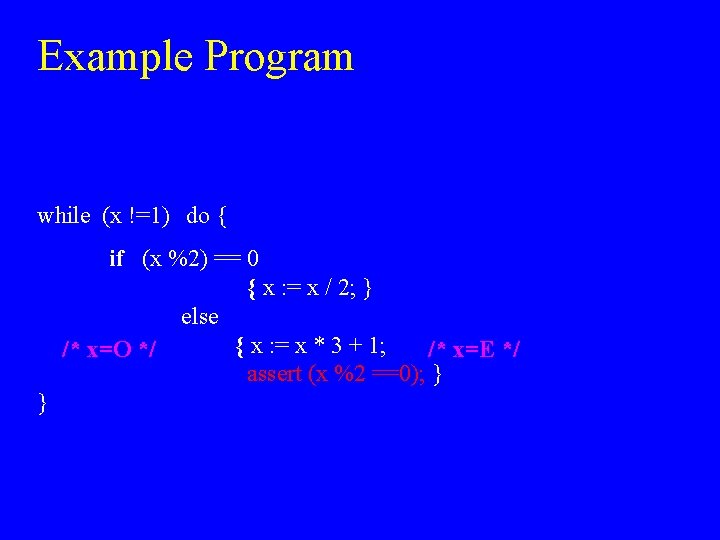 Example Program

while (x !=1) do {

if (x %2) == 0
{ x := x / 2; }
else
/* x=O */ { x := x * 3 + 1; /* x=E */
assert (x %2 ==0); }
}